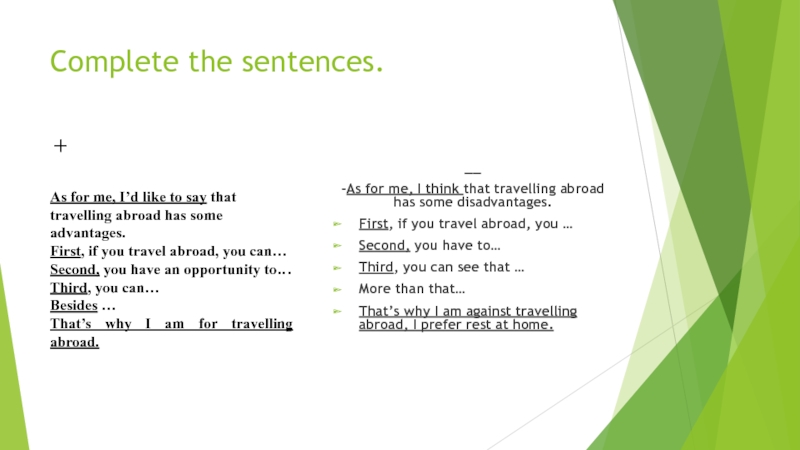 Complete the sentences.

+

As for me, I'd like to say that travelling abroad has some advantages.
First, if you travel abroad, you can…
Second, you have an opportunity to…
Third, you can…
Besides …
That's why I am for travelling abroad.

—
-As for me, I think that travelling abroad has some disadvantages.

First, if you travel abroad, you …

Second, you have to…

Third, you can see that …

More than that…

That's why I am against travelling abroad, I prefer rest at home.